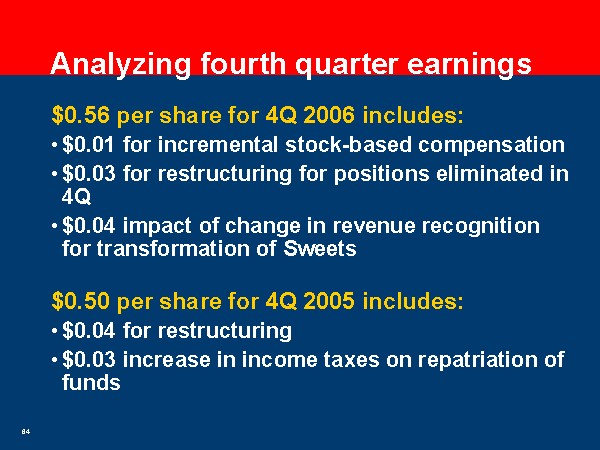 Analyzing fourth quarter earnings

\$0.56 per share for 4Q 2006 includes:

• \$0.01 for incremental stock-based compensation
• \$0.03 for restructuring for positions eliminated in 4Q
• \$0.04 impact of change in revenue recognition for transformation of Sweets

\$0.50 per share for 4Q 2005 includes:

• \$0.04 for restructuring
• \$0.03 increase in income taxes on repatriation of funds

84